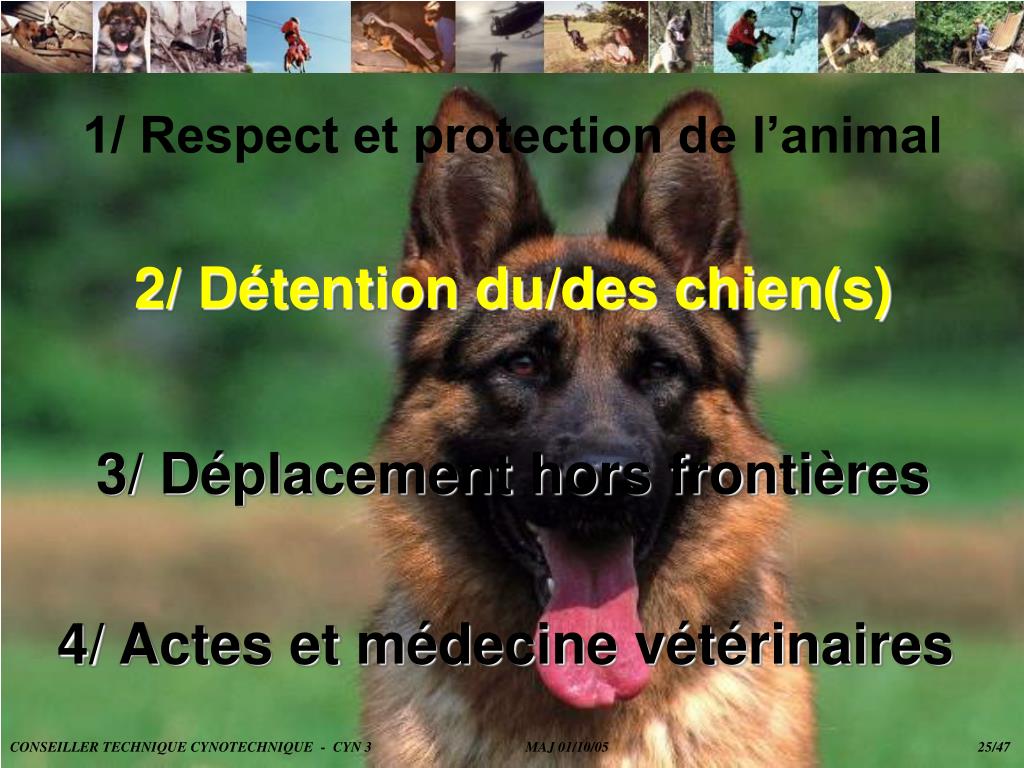 1/ Respect et protection de l’animal

2/ Détention du/des chien(s)

3/ Déplacement hors frontières

4/ Actes et médecine vétérinaires

CONSEILLER TECHNIQUE CYNOTECHNIQUE - CYN 3 MAJ 01/10/05 25/47